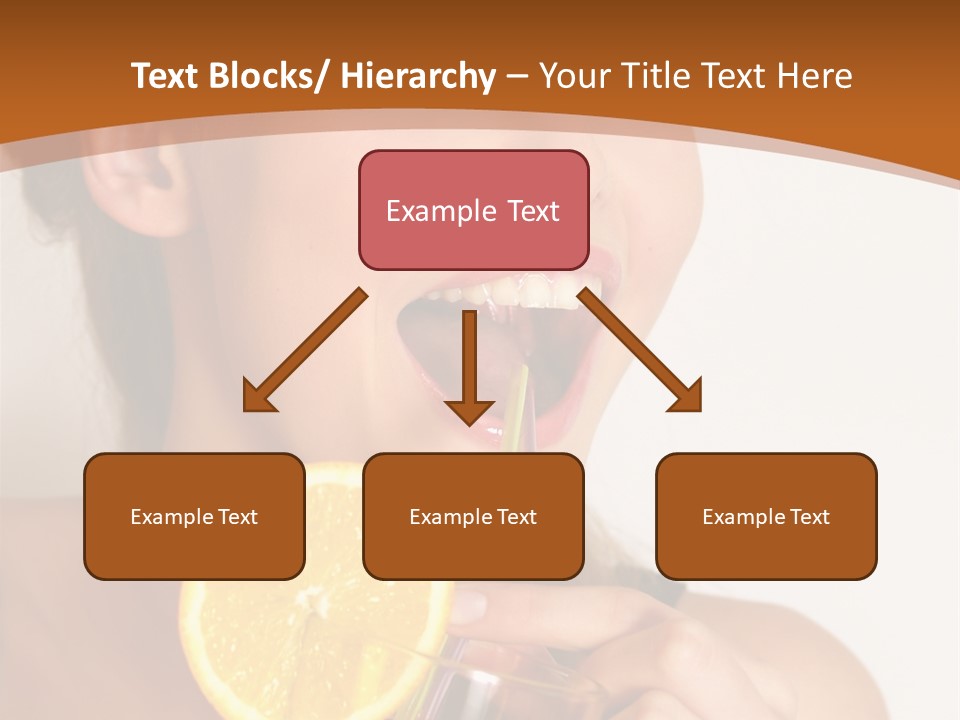 Text Blocks/ Hierarchy – Your Title Text Here

Example Text

Example Text

Example Text

Example Text